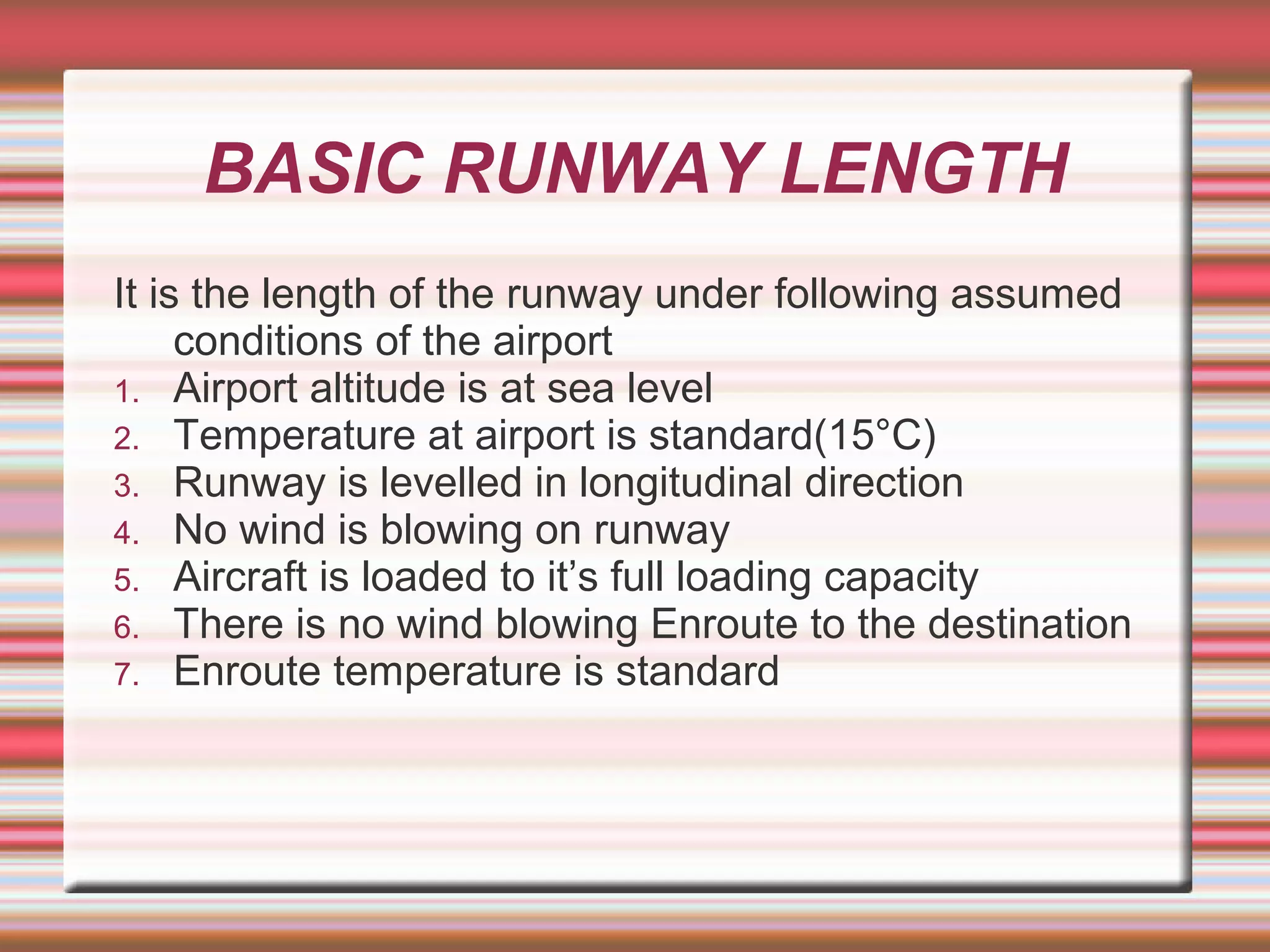 BASIC RUNWAY LENGTH

It is the length of the runway under following assumed conditions of the airport

1. Airport altitude is at sea level
2. Temperature at airport is standard(15°C)
3. Runway is levelled in longitudinal direction
4. No wind is blowing on runway
5. Aircraft is loaded to it’s full loading capacity
6. There is no wind blowing Enroute to the destination
7. Enroute temperature is standard